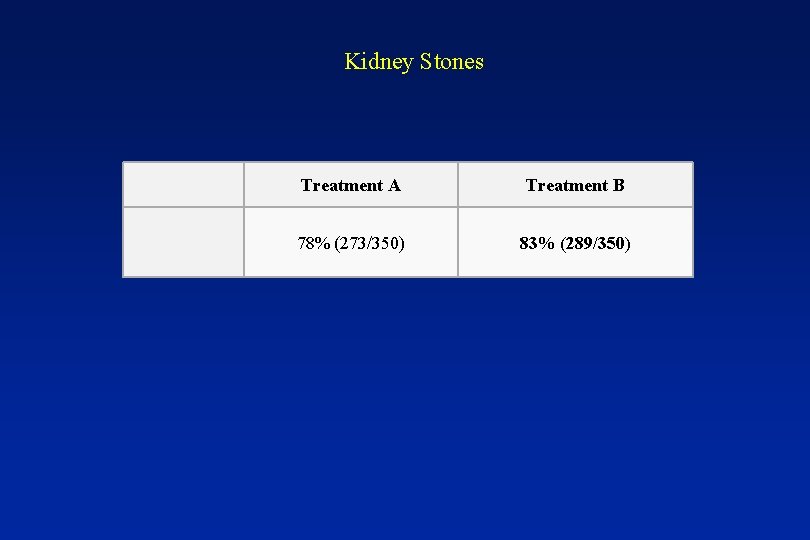 Kidney Stones

| | Treatment A | Treatment B |
|---|---|---|
| | 78% (273/350) | 83% (289/350) |